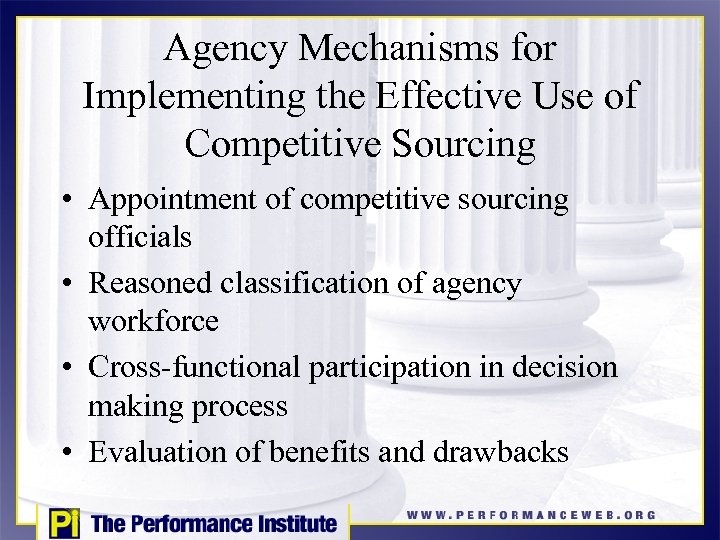 Agency Mechanisms for Implementing the Effective Use of Competitive Sourcing

• Appointment of competitive sourcing officials
• Reasoned classification of agency workforce
• Cross-functional participation in decision making process
• Evaluation of benefits and drawbacks

Pi The Performance Institute

WWW.PERFORMANCEWEB.ORG